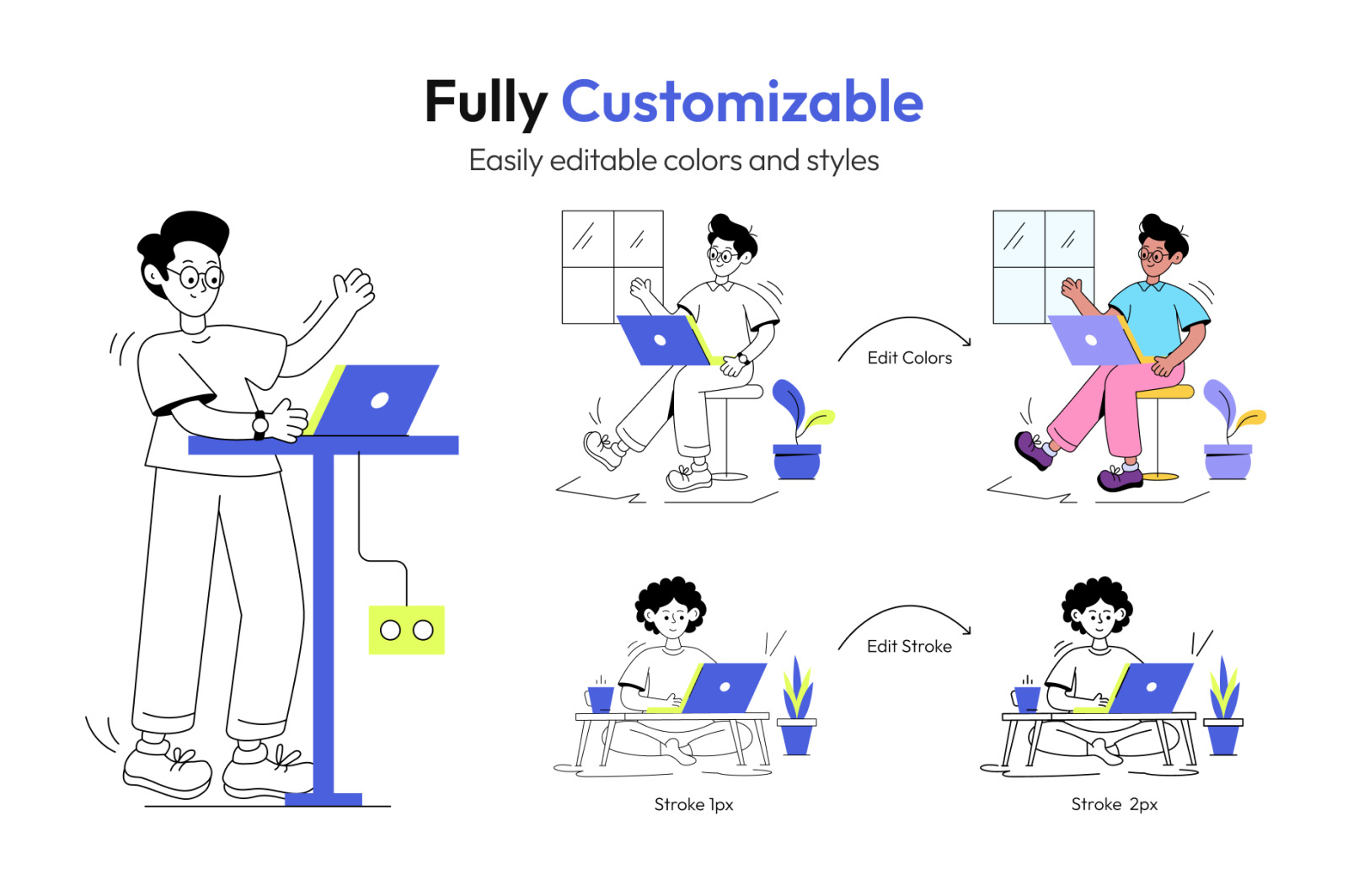 Fully Customizable

Easily editable colors and styles

Edit Colors

Edit Stroke

Stroke 1px

Stroke 2px